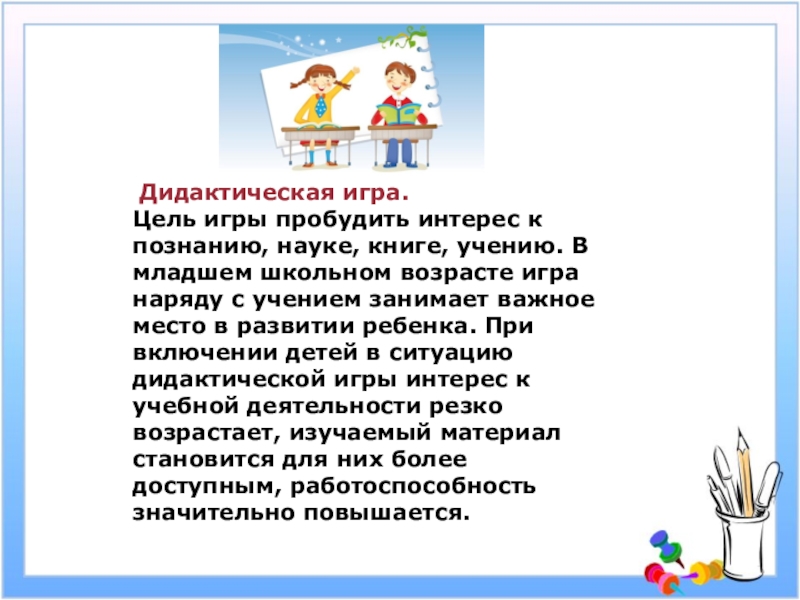 Дидактическая игра.
Цель игры пробудить интерес к познанию, науке, книге, учению. В младшем школьном возрасте игра наряду с учением занимает важное место в развитии ребенка. При включении детей в ситуацию дидактической игры интерес к учебной деятельности резко возрастает, изучаемый материал становится для них более доступным, работоспособность значительно повышается.